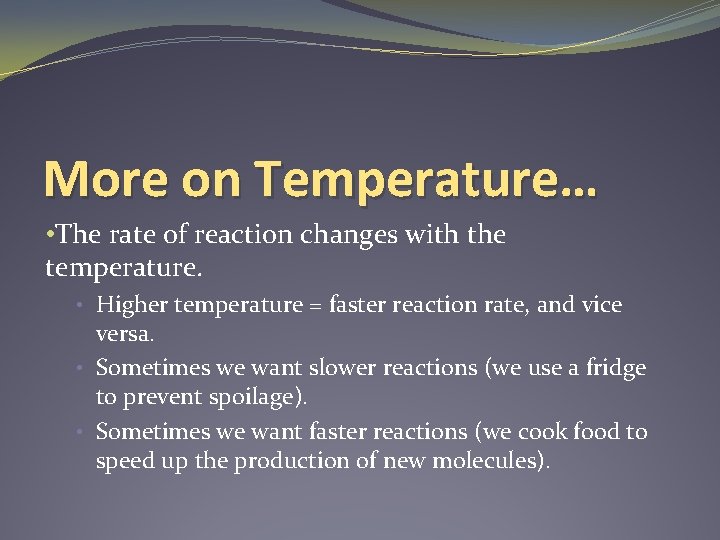 More on Temperature…

•The rate of reaction changes with the temperature.

• Higher temperature = faster reaction rate, and vice versa.
• Sometimes we want slower reactions (we use a fridge to prevent spoilage).
• Sometimes we want faster reactions (we cook food to speed up the production of new molecules).